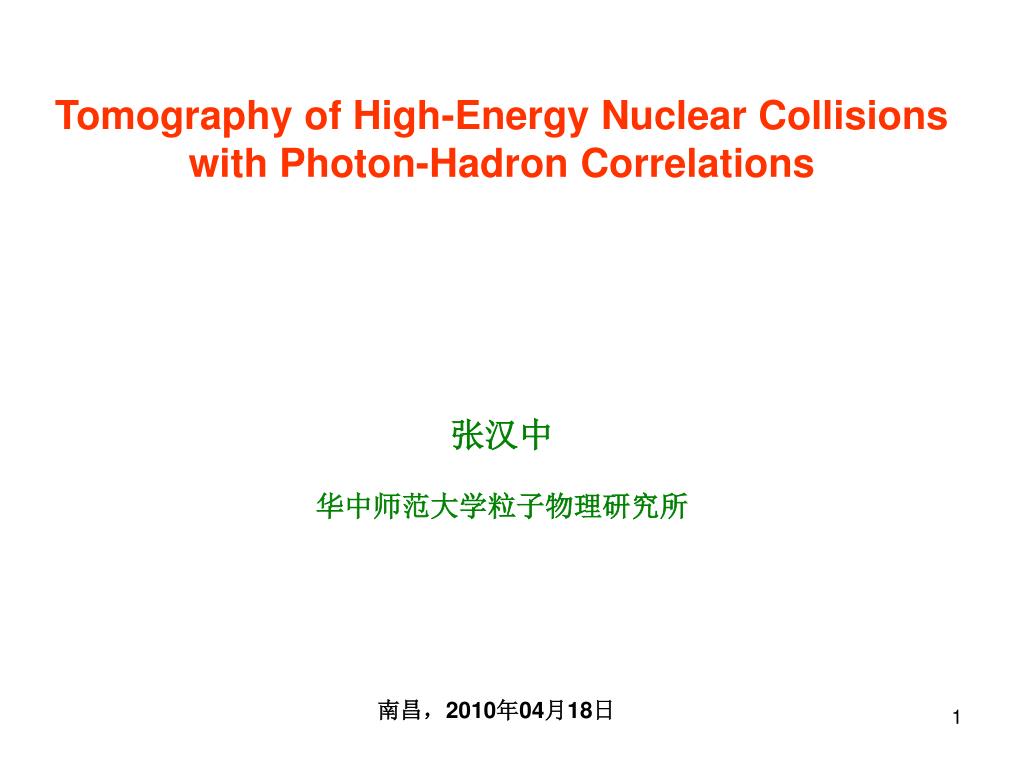 Tomography of High-Energy Nuclear Collisions with Photon-Hadron Correlations

张汉中

华中师范大学粒子物理研究所

南昌，2010年04月18日

1